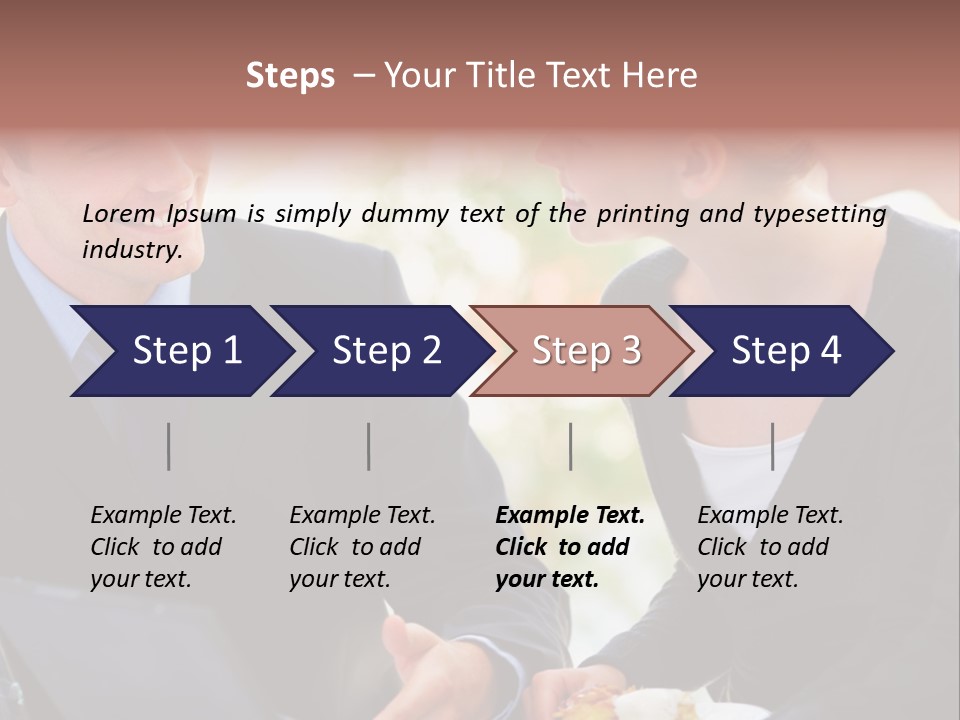 Steps – Your Title Text Here

Lorem Ipsum is simply dummy text of the printing and typesetting industry.

Step 1

Step 2

Step 3

Step 4

Example Text. Click to add your text.

Example Text. Click to add your text.

Example Text. Click to add your text.

Example Text. Click to add your text.